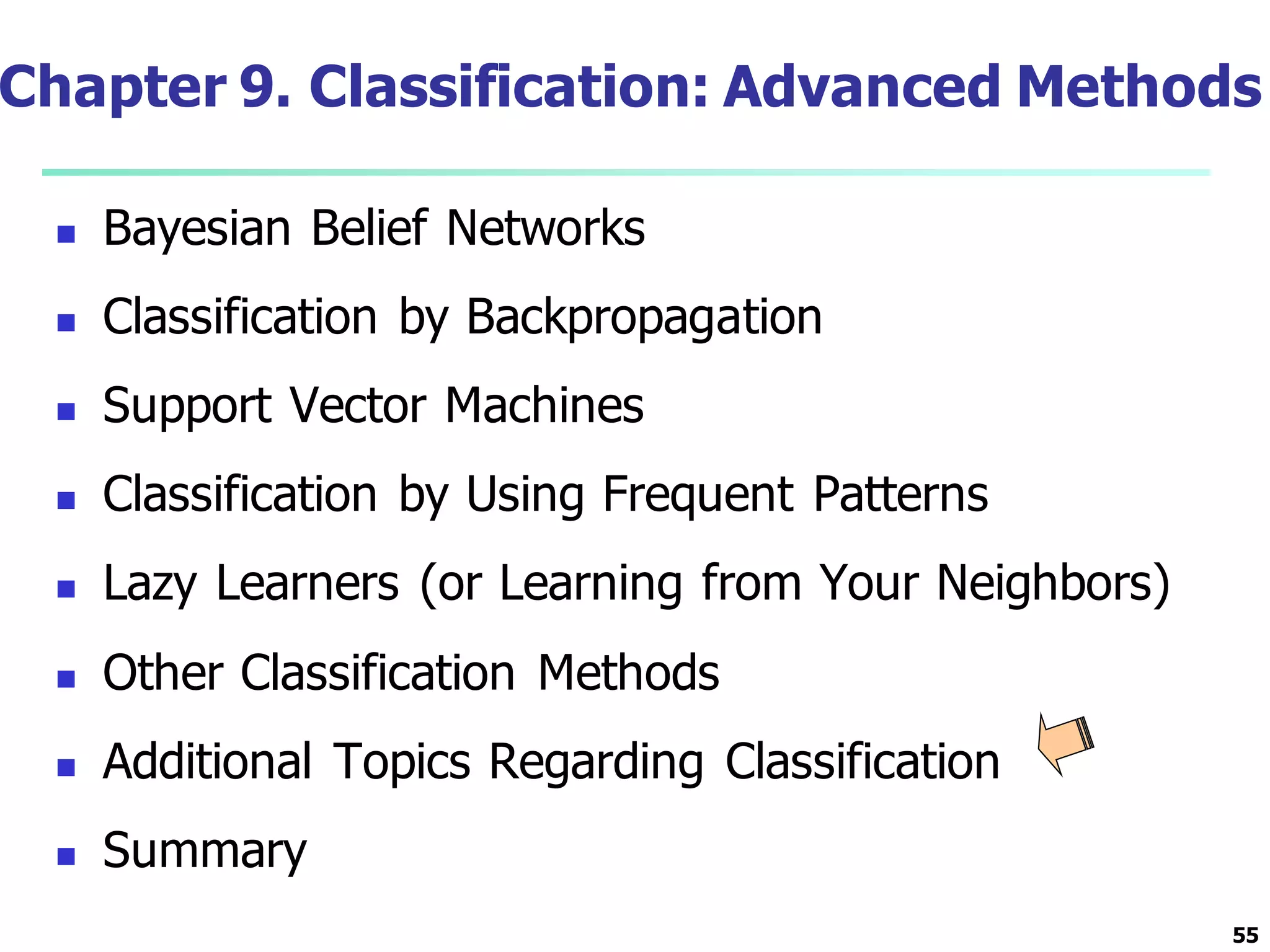 Chapter 9. Classification: Advanced Methods

- Bayesian Belief Networks
- Classification by Backpropagation
- Support Vector Machines
- Classification by Using Frequent Patterns
- Lazy Learners (or Learning from Your Neighbors)
- Other Classification Methods
- Additional Topics Regarding Classification
- Summary

55